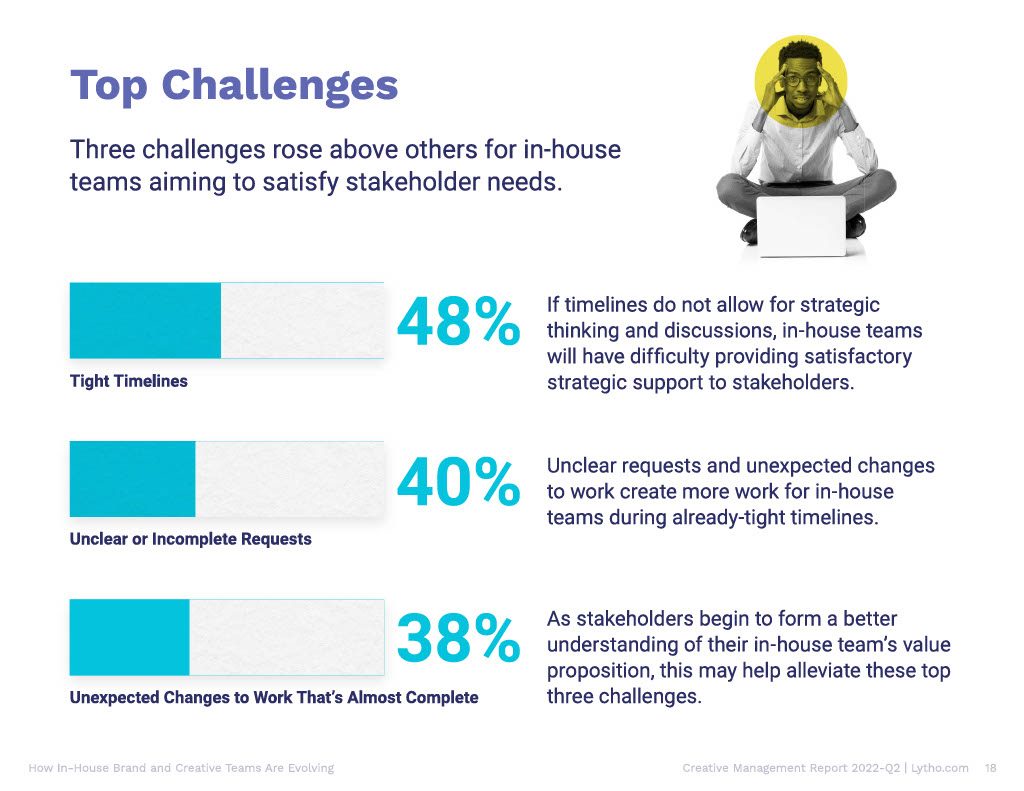 Top Challenges

Three challenges rose above others for in-house teams aiming to satisfy stakeholder needs.

48%

Tight Timelines

If timelines do not allow for strategic thinking and discussions, in-house teams will have difficulty providing satisfactory strategic support to stakeholders.

40%

Unclear or Incomplete Requests

Unclear requests and unexpected changes to work create more work for in-house teams during already-tight timelines.

38%

Unexpected Changes to Work That's Almost Complete

As stakeholders begin to form a better understanding of their in-house team's value proposition, this may help alleviate these top three challenges.

How In-House Brand and Creative Teams Are Evolving

Creative Management Report 2022-Q2 | Lytho.com 18